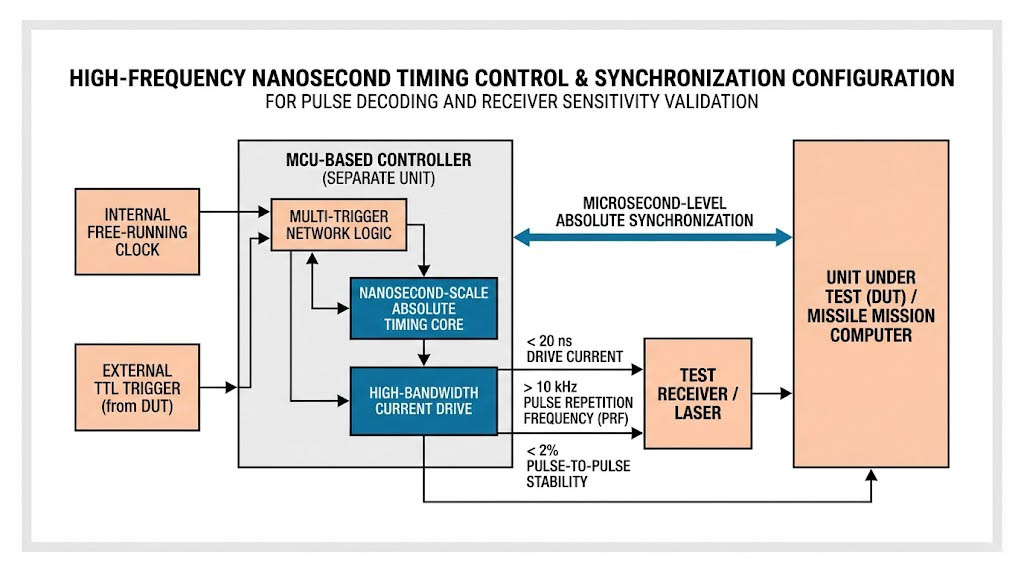 HIGH-FREQUENCY NANOSECOND TIMING CONTROL & SYNCHRONIZATION CONFIGURATION
FOR PULSE DECODING AND RECEIVER SENSITIVITY VALIDATION

INTERNAL FREE-RUNNING CLOCK

EXTERNAL TTL TRIGGER (from DUT)

MCU-BASED CONTROLLER
(SEPARATE UNIT)

MULTI-TRIGGER NETWORK LOGIC

NANOSECOND-SCALE ABSOLUTE TIMING CORE

HIGH-BANDWIDTH CURRENT DRIVE

MICROSECOND-LEVEL ABSOLUTE SYNCHRONIZATION

< 20 ns DRIVE CURRENT

> 10 kHz PULSE REPETITION FREQUENCY (PRF)

< 2% PULSE-TO-PULSE STABILITY

TEST RECEIVER / LASER

UNIT UNDER TEST (DUT) / MISSILE MISSION COMPUTER